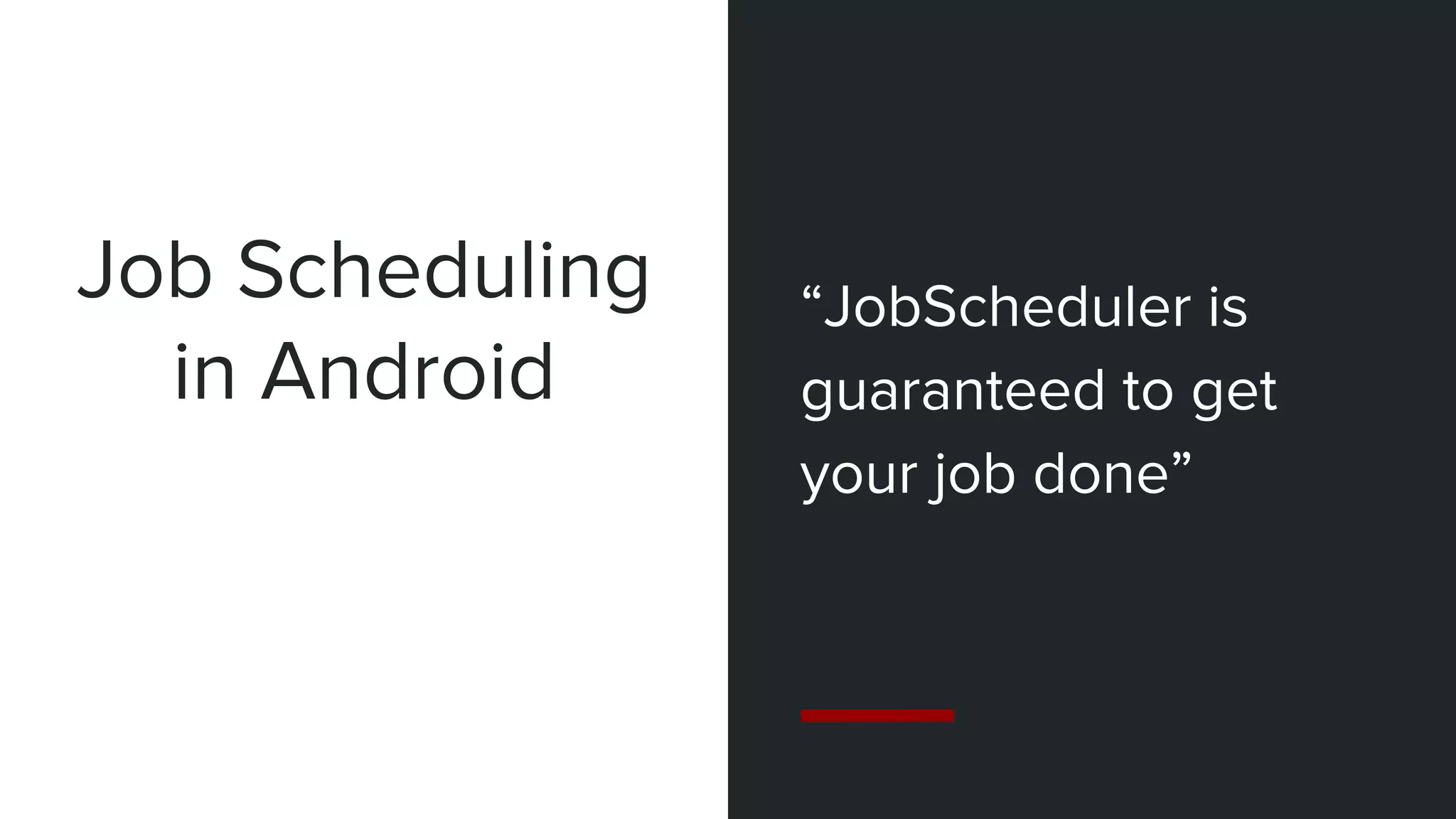 Job Scheduling in Android

“JobScheduler is guaranteed to get your job done”